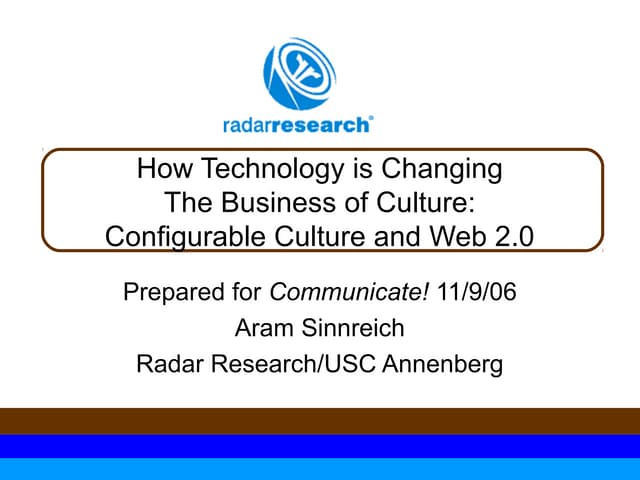 radarresearch®

How Technology is Changing The Business of Culture: Configurable Culture and Web 2.0

Prepared for Communicate! 11/9/06

Aram Sinnreich

Radar Research/USC Annenberg